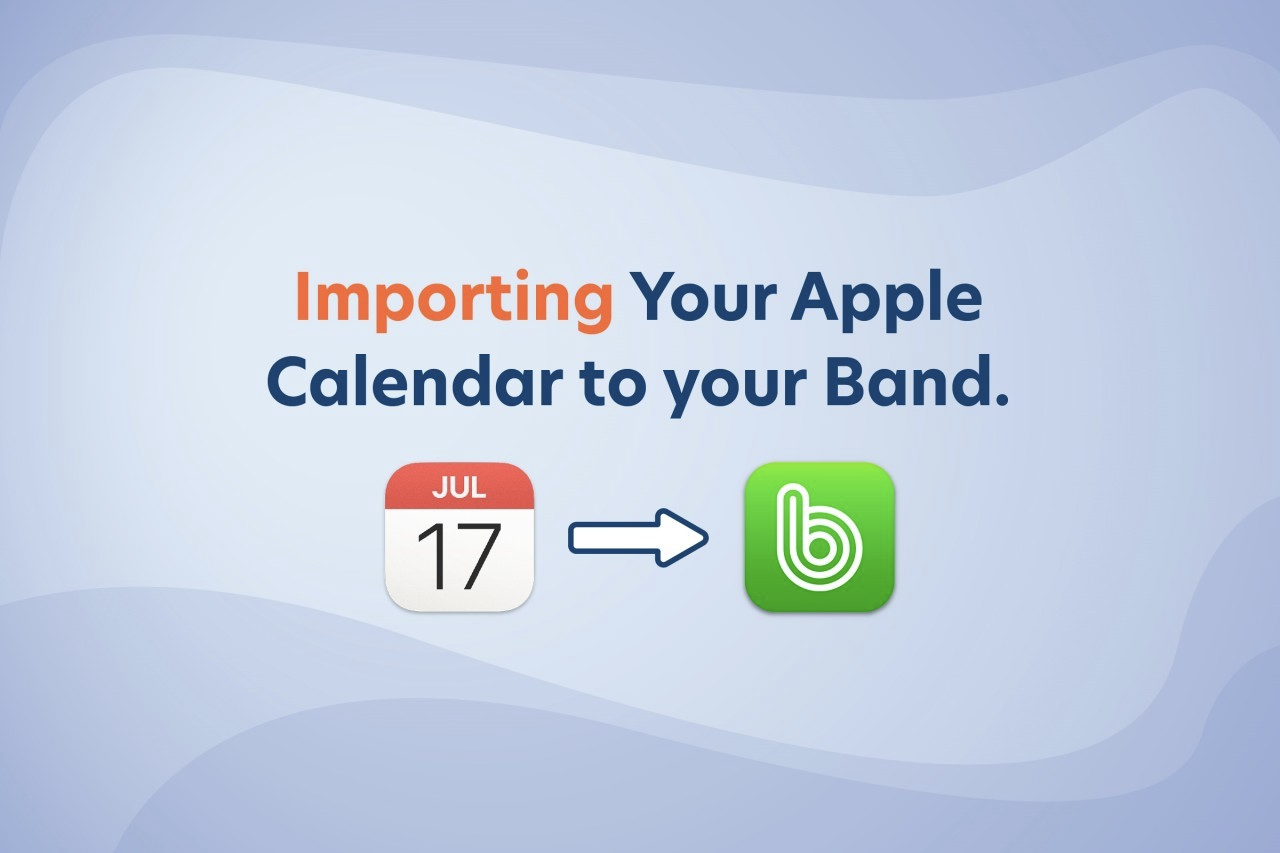 Importing Your Apple Calendar to your Band.

JUL
17

b